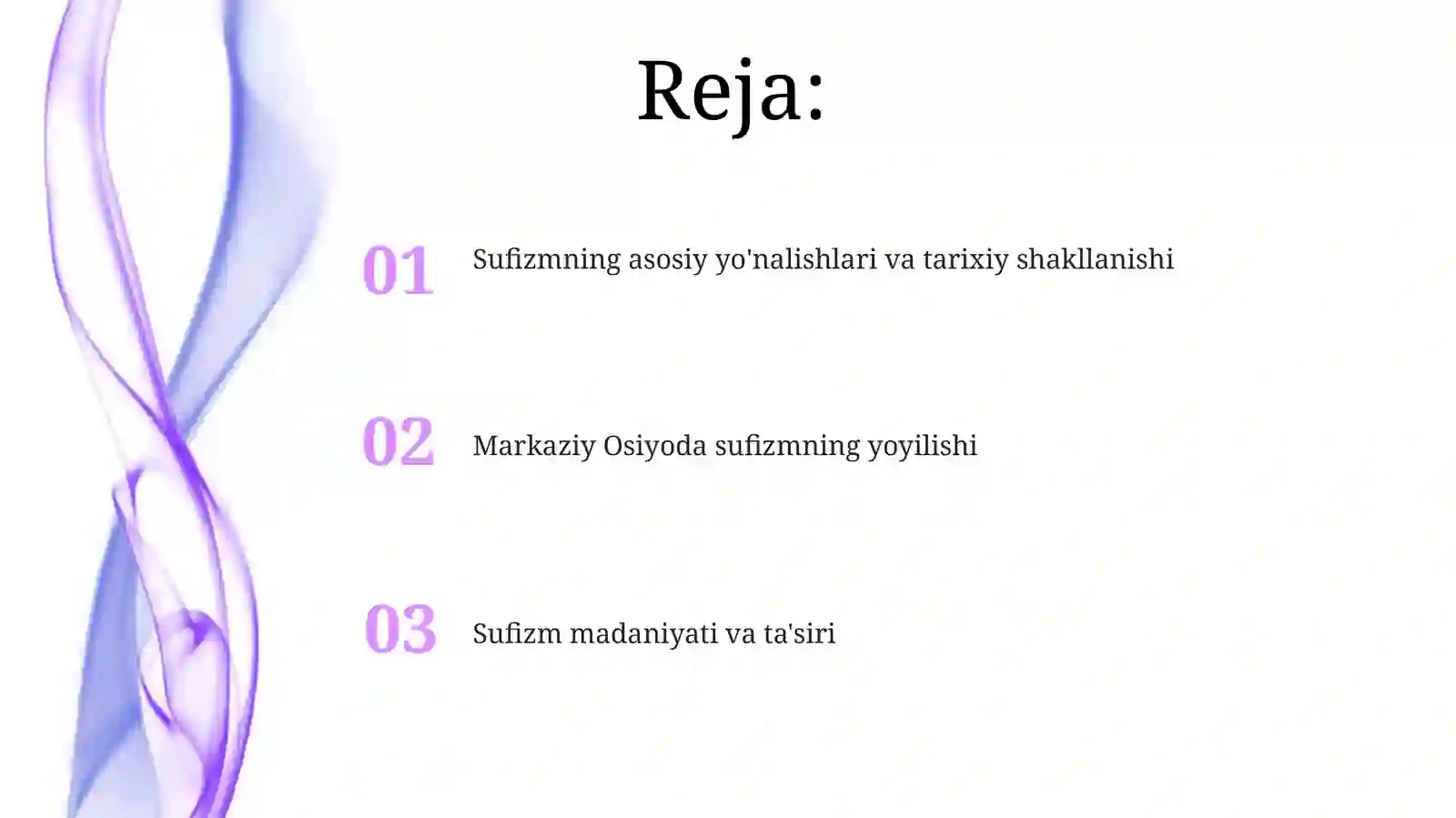 Reja:

01 Sufizmning asosiy yo'nalishlari va tarixiy shakllanishi

02 Markaziy Osiyoda sufizmning yoyilishi

03 Sufizm madaniyati va ta'siri